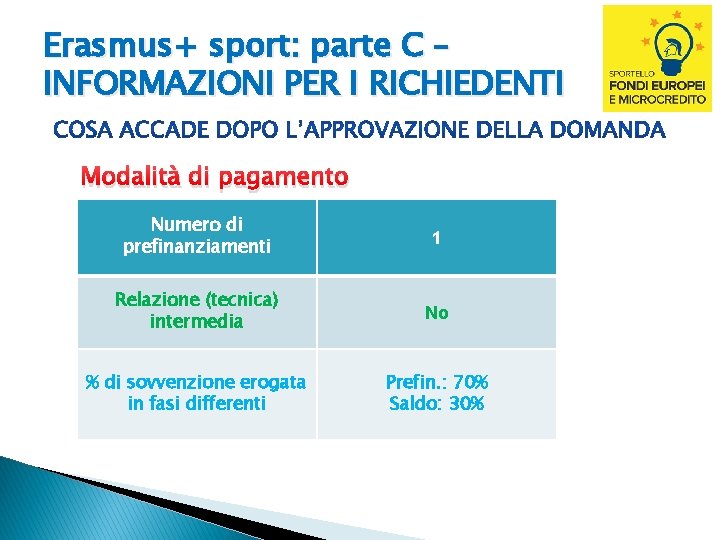 Erasmus+ sport: parte C – INFORMAZIONI PER I RICHIEDENTI

SPORTELLO FONDI EUROPEI E MICROCREDITO

COSA ACCADE DOPO L'APPROVAZIONE DELLA DOMANDA

Modalità di pagamento

| Numero di prefinanziamenti | 1 |
|---|---|
| Relazione (tecnica) intermedia | No |
| % di sovvenzione erogata in fasi differenti | Prefin.: 70% Saldo: 30% |